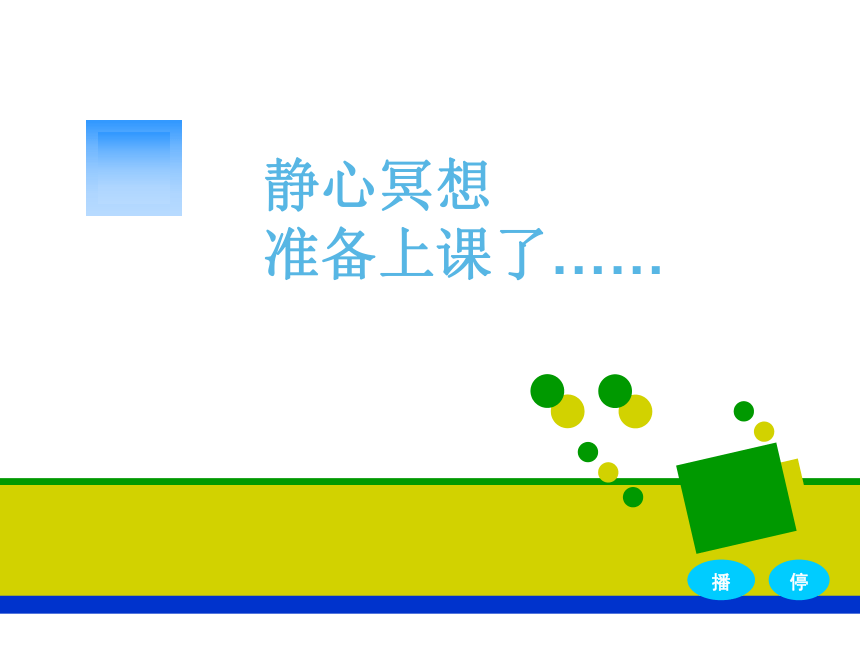 静心冥想
准备上课了……

播

停